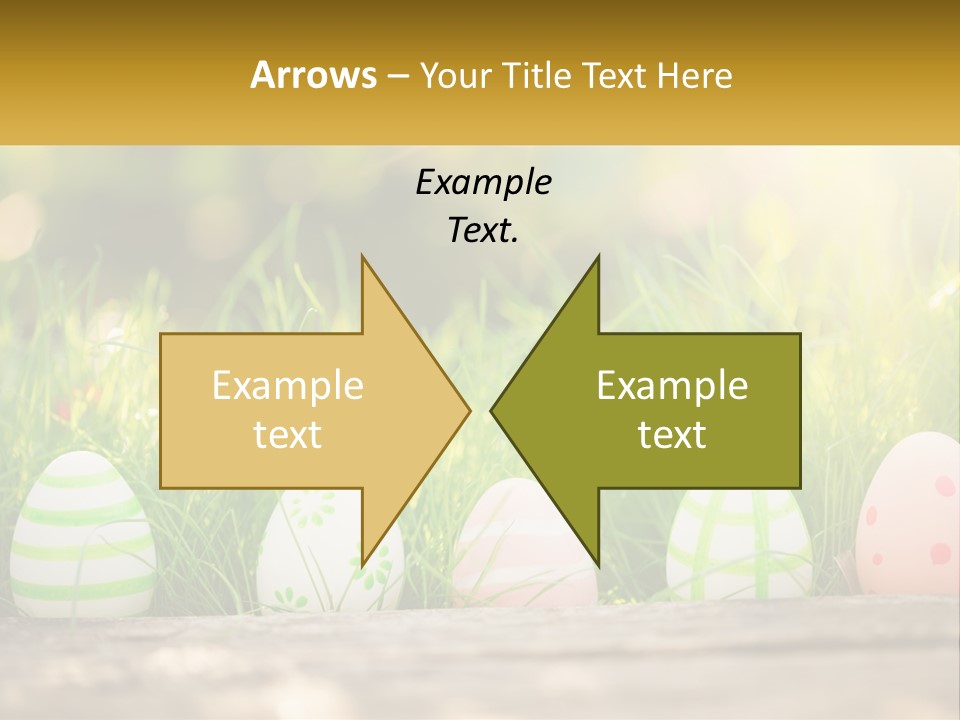 Arrows – Your Title Text Here

Example Text.

Example text

Example text